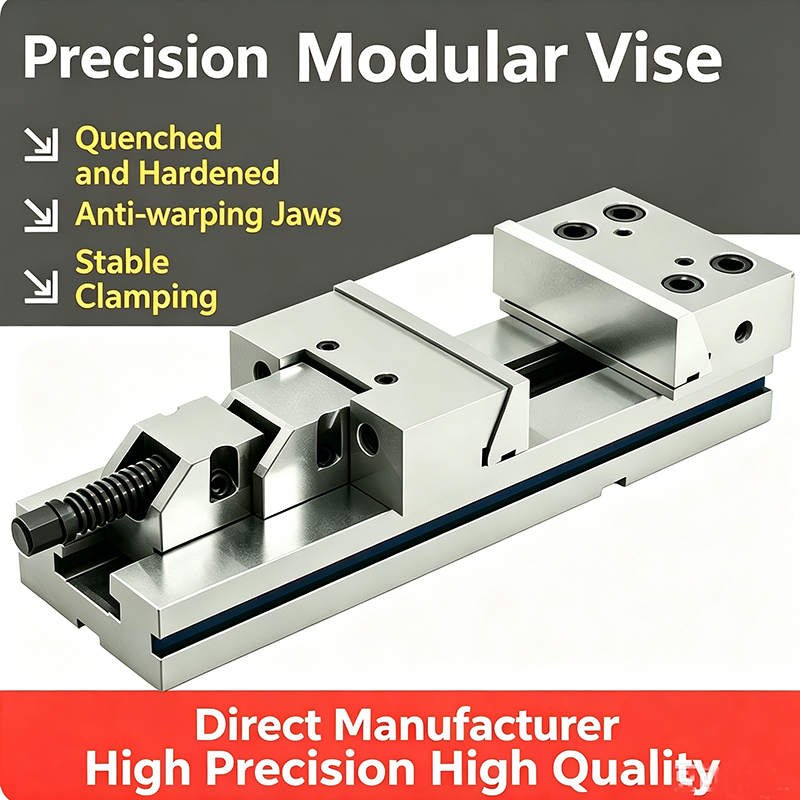 Precision Modular Vise

Quenched and Hardened

Anti-warping Jaws

Stable Clamping

Direct Manufacturer
High Precision High Quality